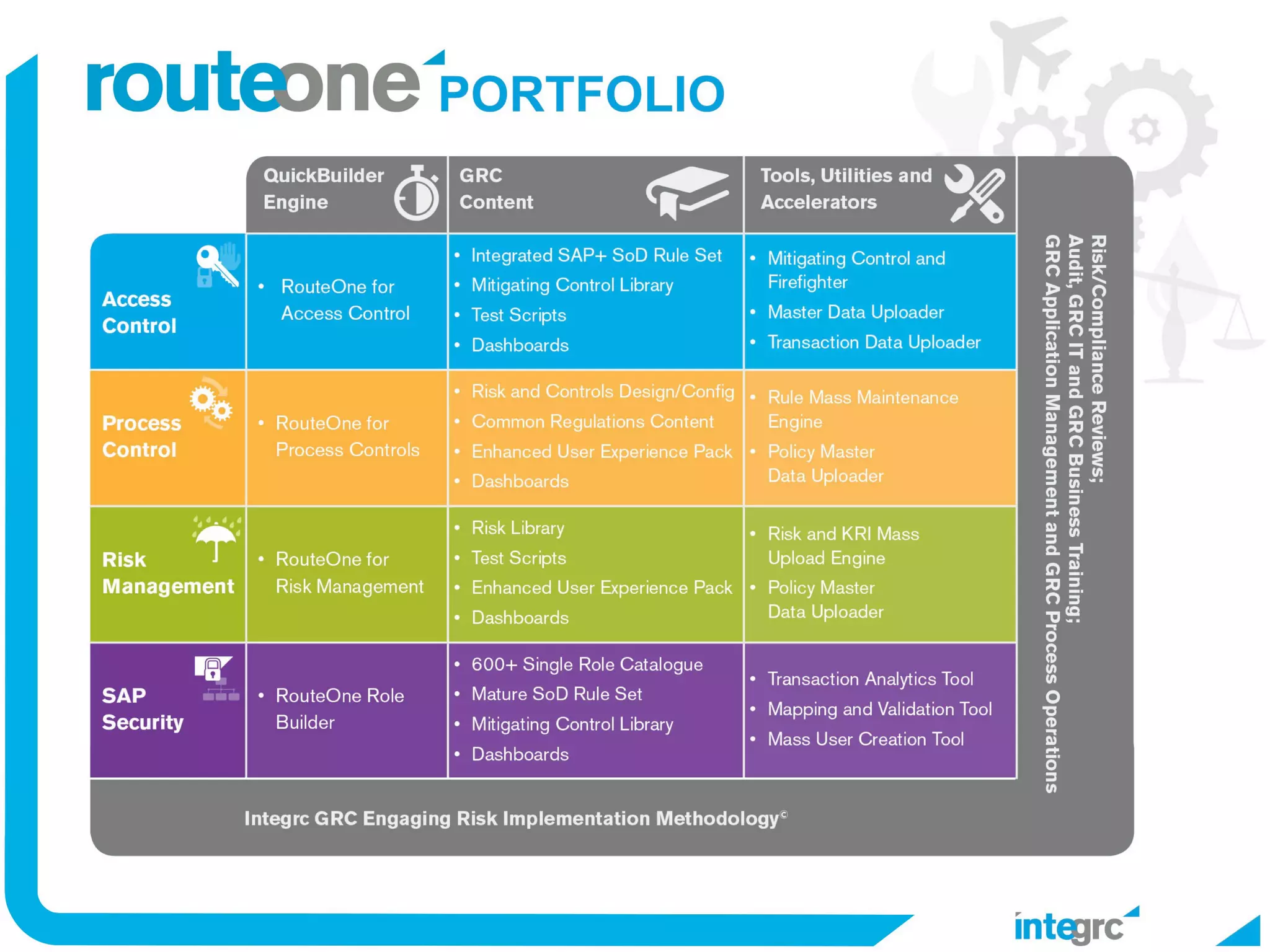 routeone PORTFOLIO

| | QuickBuilder Engine | GRC Content | Tools, Utilities and Accelerators |
|---|---|---|---|
| Access Control | • RouteOne for Access Control | • Integrated SAP+ SoD Rule Set • Mitigating Control Library • Test Scripts • Dashboards | • Mitigating Control and Firefighter • Master Data Uploader • Transaction Data Uploader |
| Process Control | • RouteOne for Process Controls | • Risk and Controls Design/Config • Common Regulations Content • Enhanced User Experience Pack • Dashboards | • Rule Mass Maintenance Engine • Policy Master Data Uploader |
| Risk Management | • RouteOne for Risk Management | • Risk Library • Test Scripts • Enhanced User Experience Pack • Dashboards | • Risk and KRI Mass Upload Engine • Policy Master Data Uploader |
| SAP Security | • RouteOne Role Builder | • 600+ Single Role Catalogue • Mature SoD Rule Set • Mitigating Control Library • Dashboards | • Transaction Analytics Tool • Mapping and Validation Tool • Mass User Creation Tool |

Risk/Compliance Reviews; Audit, GRC IT and GRC Business Training; GRC Application Management and GRC Process Operations

Integrc GRC Engaging Risk Implementation Methodology©

integrc